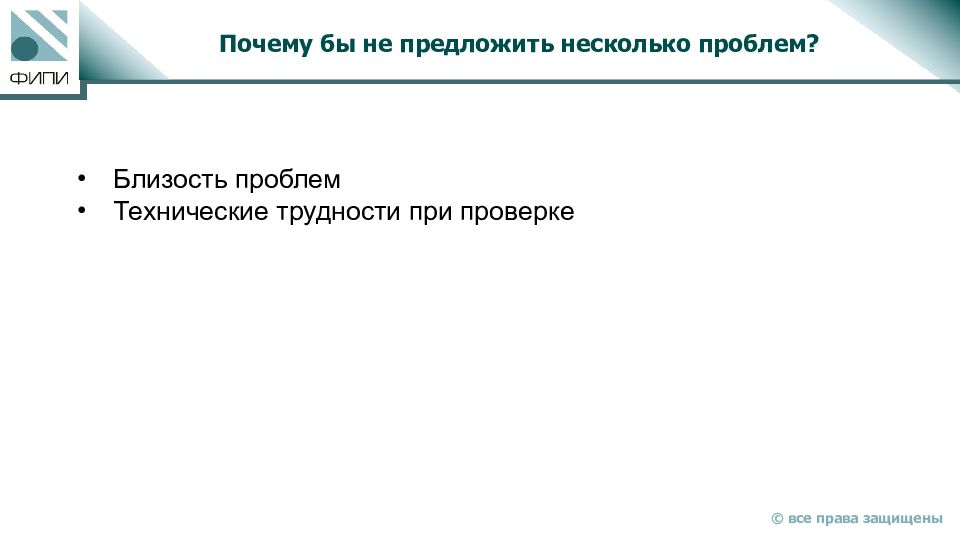 ФИПИ

Почему бы не предложить несколько проблем?

• Близость проблем
• Технические трудности при проверке

© все права защищены